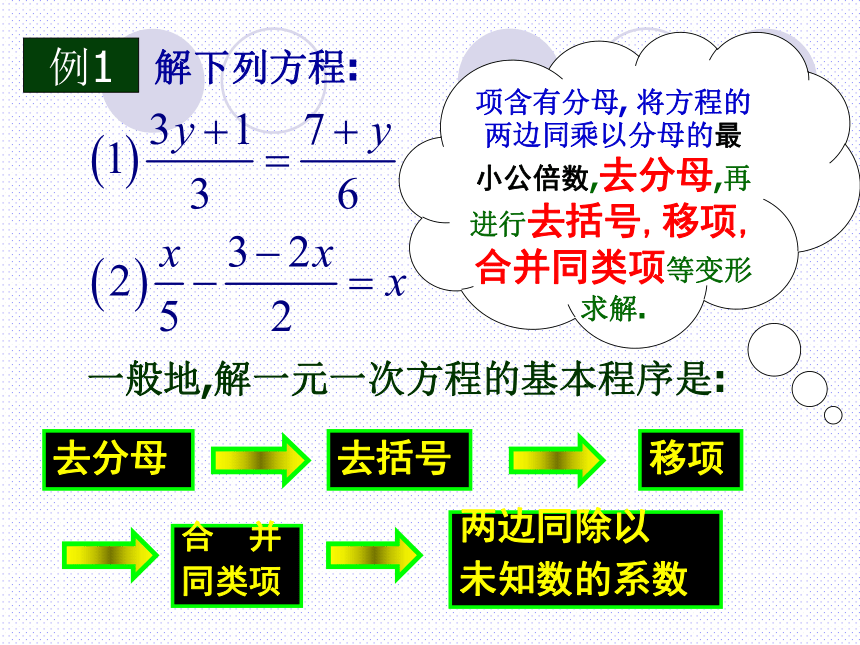 例1 解下列方程:

$(1)\frac{3y+1}{3}=\frac{7+y}{6}$

$(2)\frac{x}{5}-\frac{3-2x}{2}=x$

项含有分母, 将方程的两边同乘以分母的最小公倍数,去分母,再进行去括号, 移项, 合并同类项等变形求解.

一般地,解一元一次方程的基本程序是:

去分母

去括号

移项

合 并 同类项

两边同除以未知数的系数